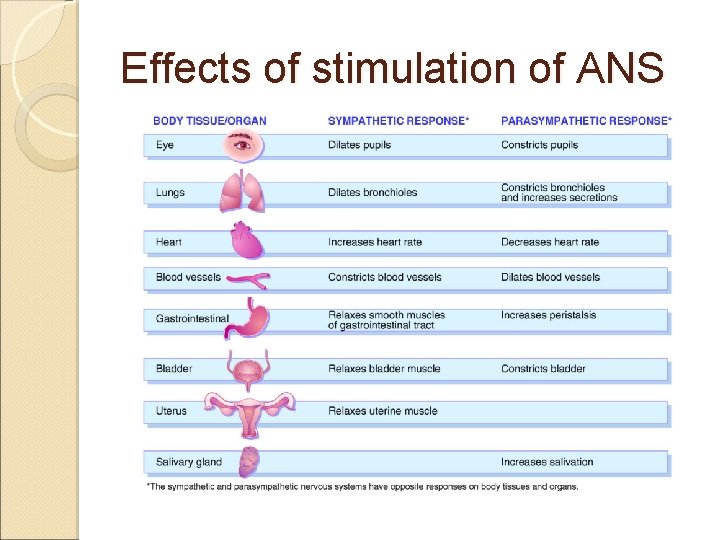 Effects of stimulation of ANS

| BODY TISSUE/ORGAN | SYMPATHETIC RESPONSE* | PARASYMPATHETIC RESPONSE* |
|---|---|---|
| Eye | Dilates pupils | Constricts pupils |
| Lungs | Dilates bronchioles | Constricts bronchioles and increases secretions |
| Heart | Increases heart rate | Decreases heart rate |
| Blood vessels | Constricts blood vessels | Dilates blood vessels |
| Gastrointestinal | Relaxes smooth muscles of gastrointestinal tract | Increases peristalsis |
| Bladder | Relaxes bladder muscle | Constricts bladder |
| Uterus | Relaxes uterine muscle | |
| Salivary gland | | Increases salivation |

*The sympathetic and parasympathetic nervous systems have opposite responses on body tissues and organs.